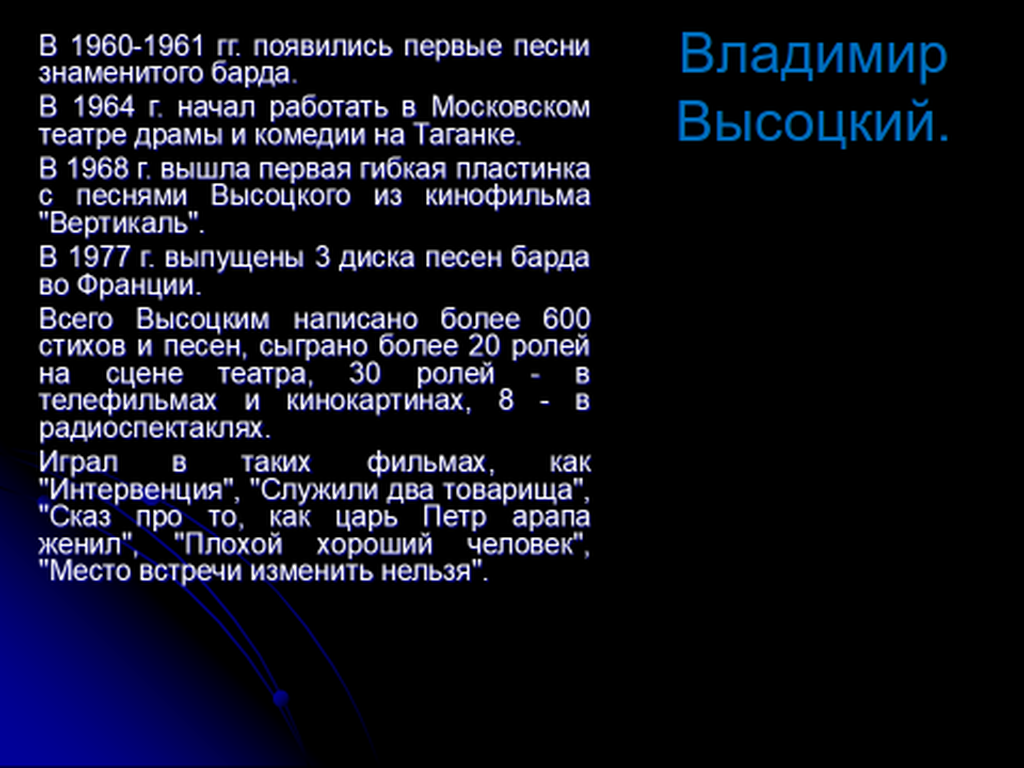 Владимир Высоцкий.

В 1960-1961 гг. появились первые песни знаменитого барда.

В 1964 г. начал работать в Московском театре драмы и комедии на Таганке.

В 1968 г. вышла первая гибкая пластинка с песнями Высоцкого из кинофильма "Вертикаль".

В 1977 г. выпущены 3 диска песен барда во Франции.

Всего Высоцким написано более 600 стихов и песен, сыграно более 20 ролей на сцене театра, 30 ролей - в телефильмах и кинокартинах, 8 - в радиоспектаклях.

Играл в таких фильмах, как "Интервенция", "Служили два товарища", "Сказ про то, как царь Петр арапа женил", "Плохой хороший человек", "Место встречи изменить нельзя".